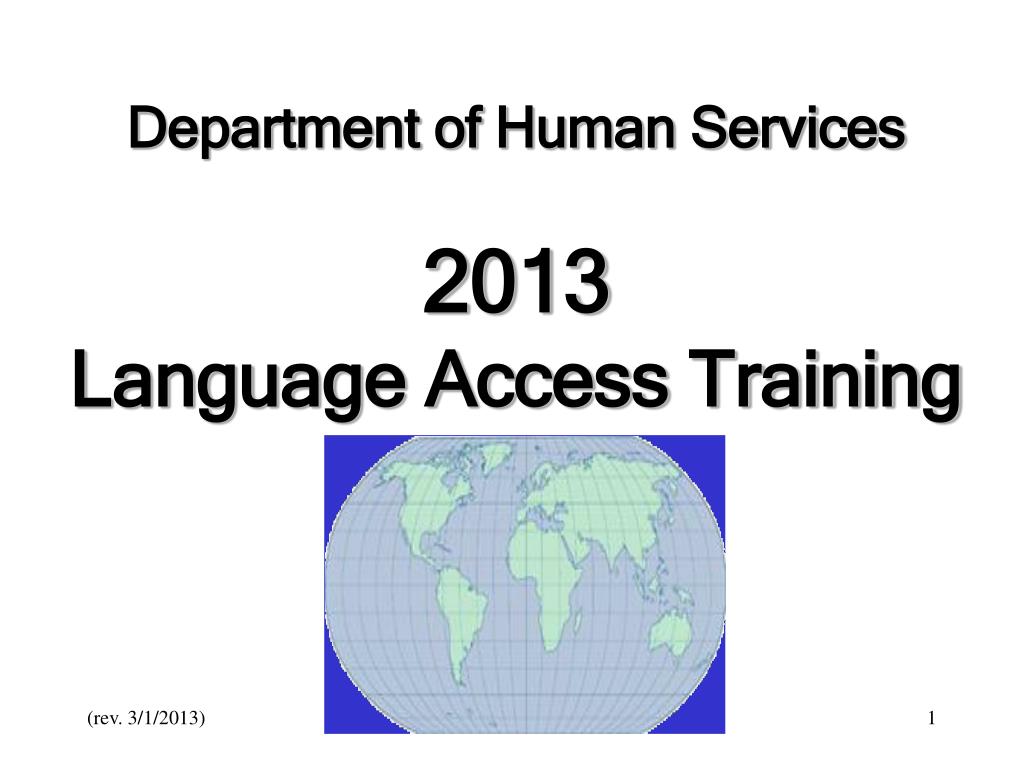 Department of Human Services

2013
Language Access Training

(rev. 3/1/2013)

1